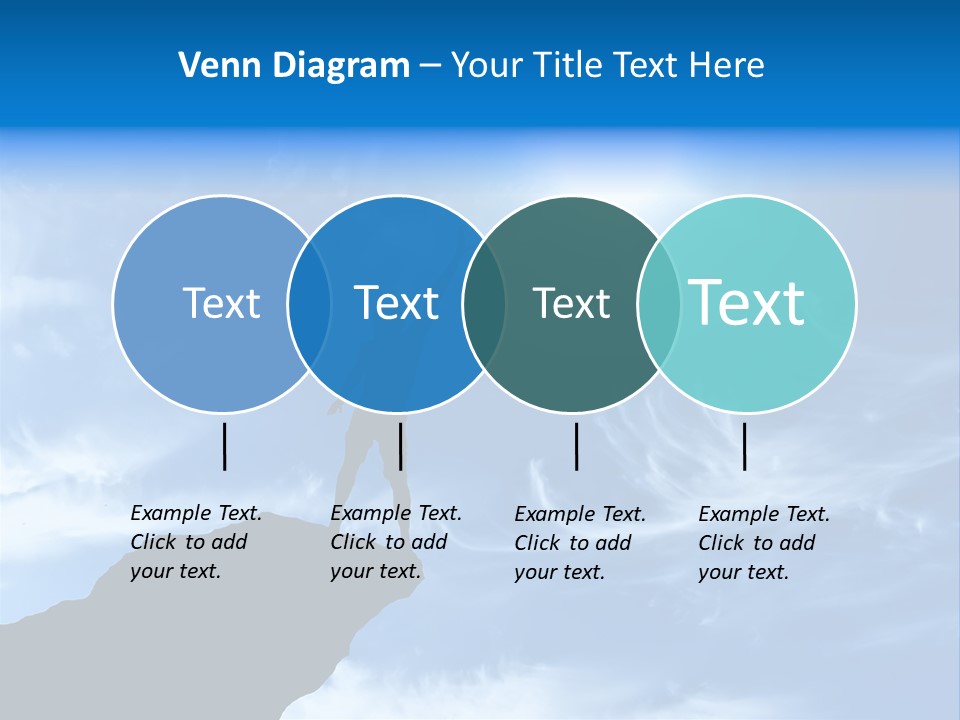 Venn Diagram – Your Title Text Here

Text

Text

Text

Text

Example Text. Click to add your text.

Example Text. Click to add your text.

Example Text. Click to add your text.

Example Text. Click to add your text.